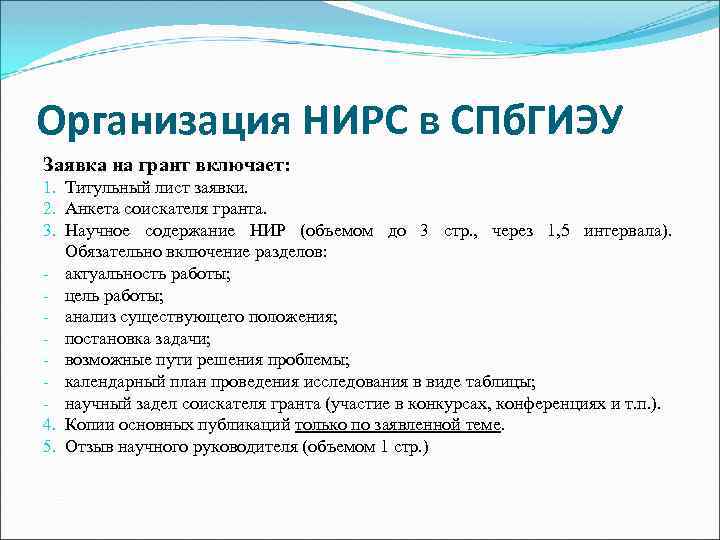 Организация НИРС в СПбГИЭУ

Заявка на грант включает:

1. Титульный лист заявки.
2. Анкета соискателя гранта.
3. Научное содержание НИР (объемом до 3 стр., через 1,5 интервала). Обязательно включение разделов:
- актуальность работы;
- цель работы;
- анализ существующего положения;
- постановка задачи;
- возможные пути решения проблемы;
- календарный план проведения исследования в виде таблицы;
- научный задел соискателя гранта (участие в конкурсах, конференциях и т.п.).
4. Копии основных публикаций только по заявленной теме.
5. Отзыв научного руководителя (объемом 1 стр.)